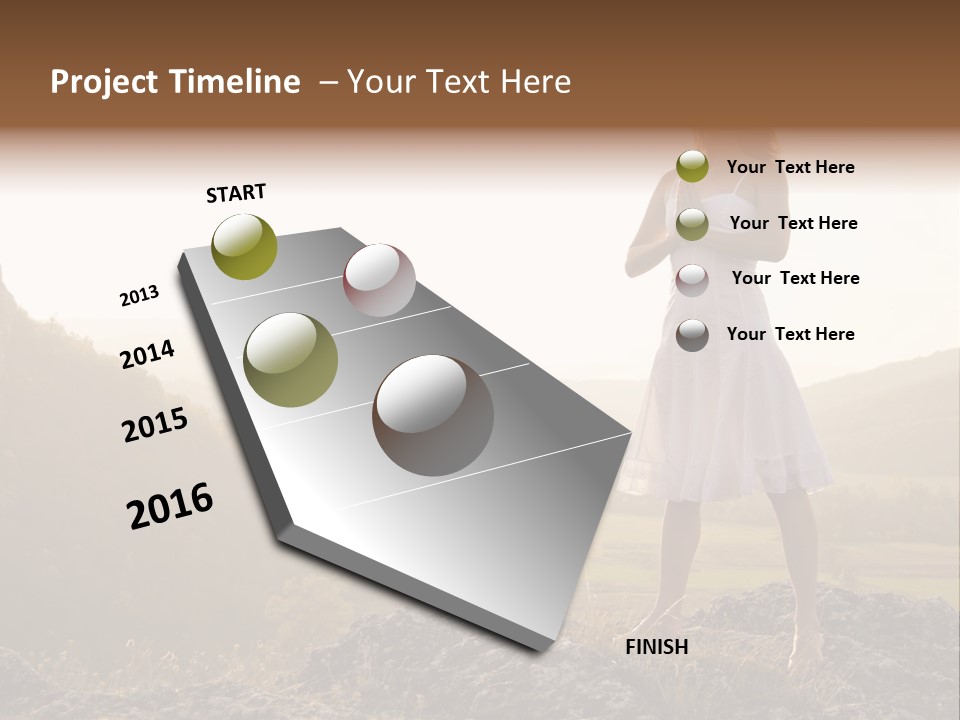 Project Timeline – Your Text Here

START

2013

2014

2015

2016

FINISH

Your Text Here

Your Text Here

Your Text Here

Your Text Here